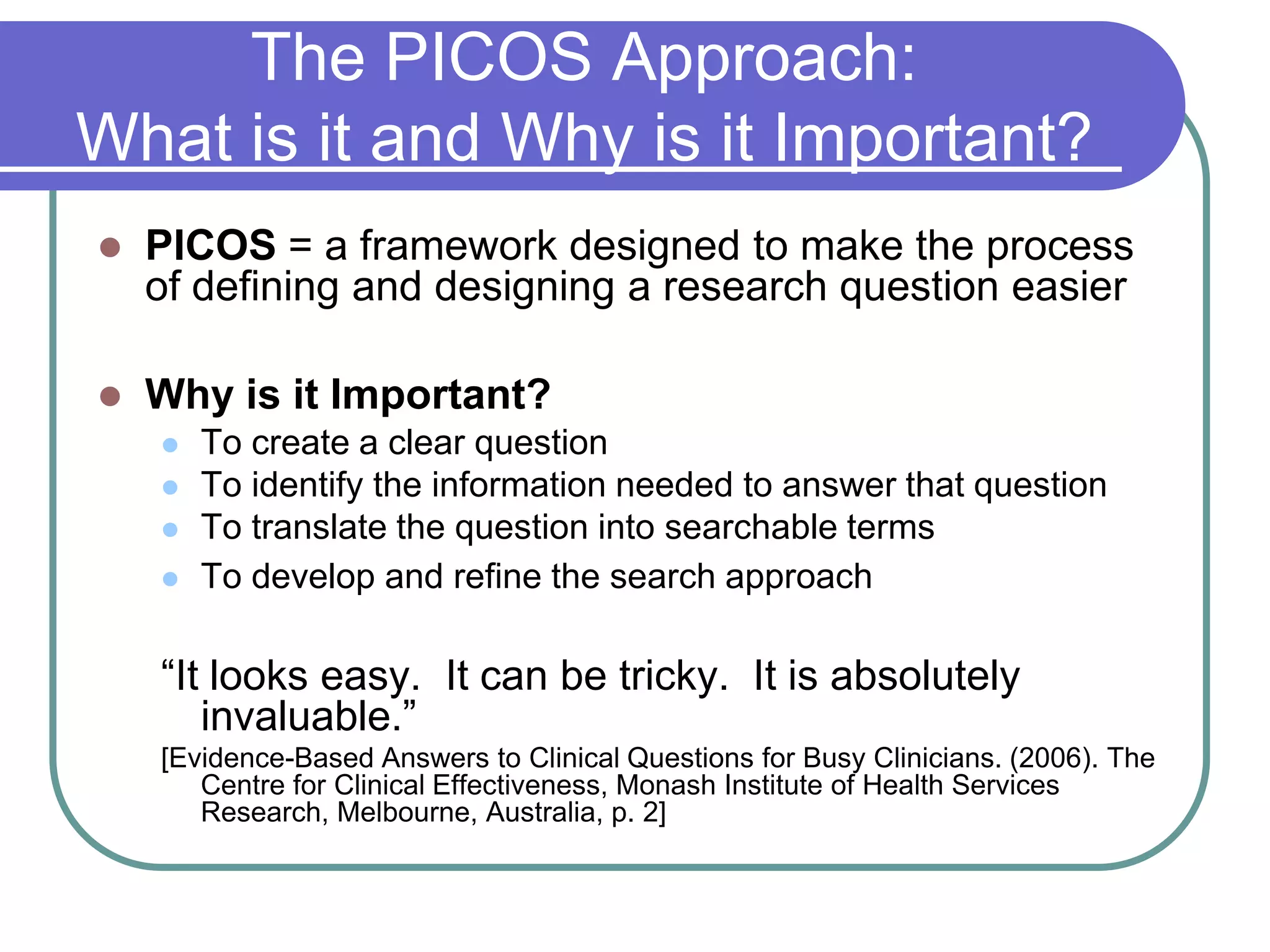 The PICOS Approach:
What is it and Why is it Important?

PICOS = a framework designed to make the process of defining and designing a research question easier

Why is it Important?
To create a clear question
To identify the information needed to answer that question
To translate the question into searchable terms
To develop and refine the search approach

“It looks easy.  It can be tricky.  It is absolutely invaluable.”
[Evidence-Based Answers to Clinical Questions for Busy Clinicians. (2006). The Centre for Clinical Effectiveness, Monash Institute of Health Services Research, Melbourne, Australia, p. 2]